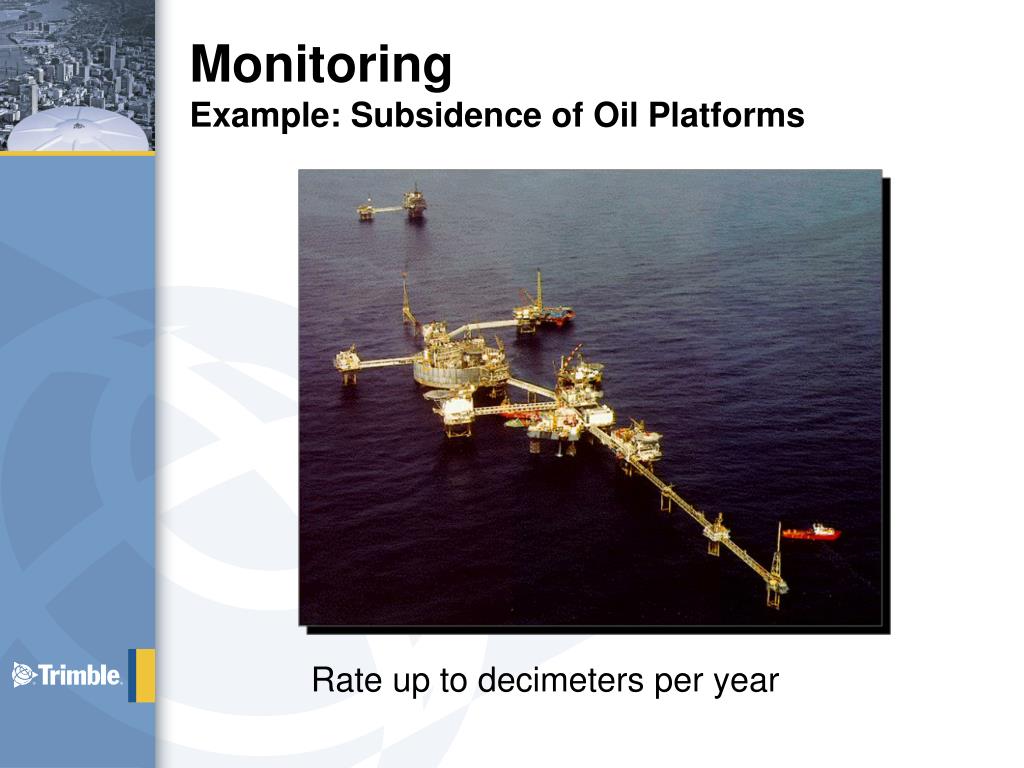 Monitoring
Example: Subsidence of Oil Platforms

Rate up to decimeters per year

Trimble.